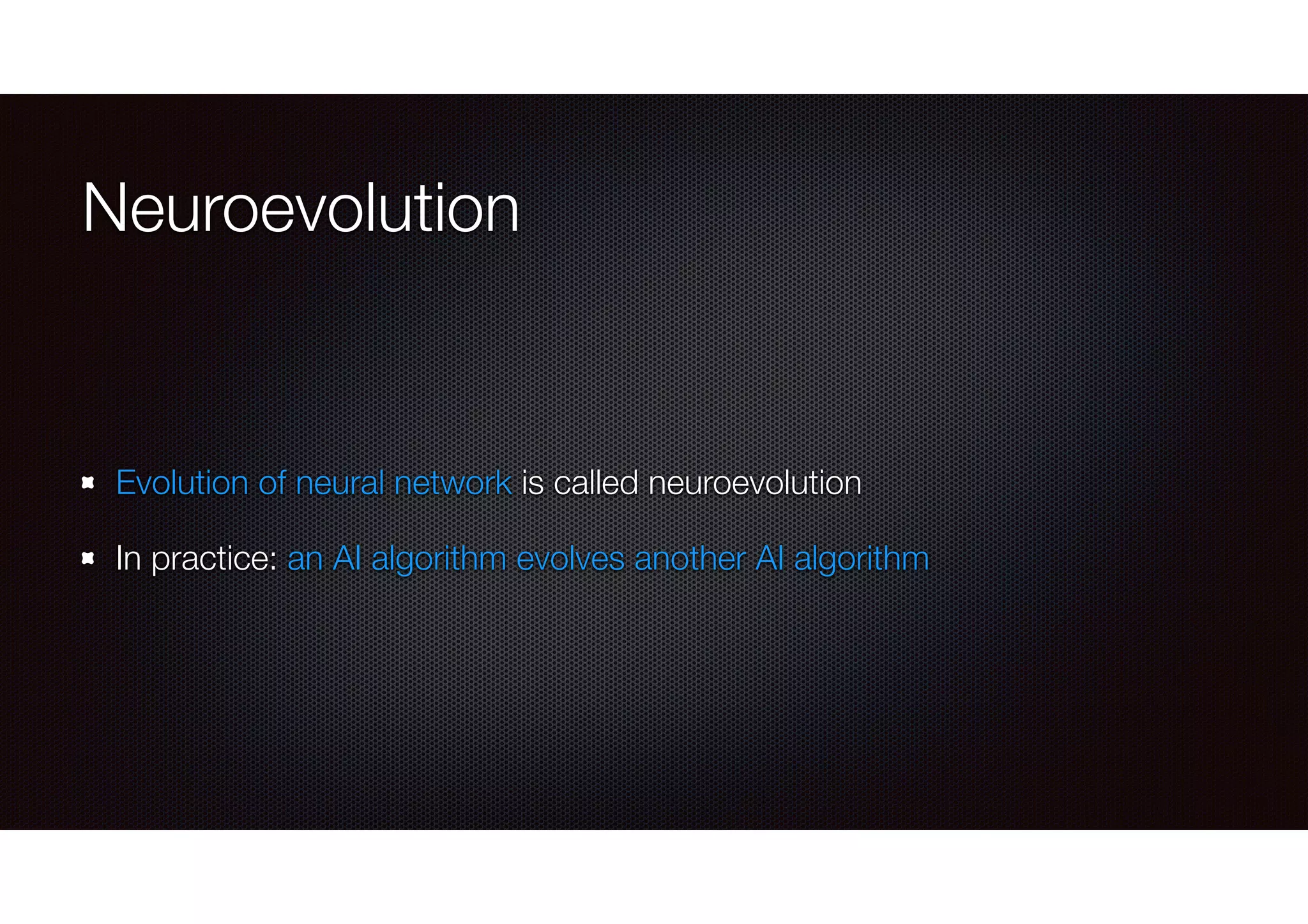 Neuroevolution

- Evolution of neural network is called neuroevolution
- In practice: an AI algorithm evolves another AI algorithm